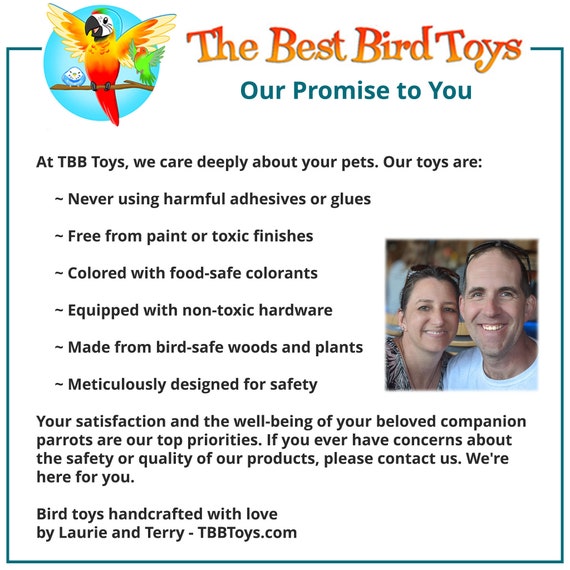 The Best Bird Toys
Our Promise to You

At TBB Toys, we care deeply about your pets. Our toys are:

~ Never using harmful adhesives or glues

~ Free from paint or toxic finishes

~ Colored with food-safe colorants

~ Equipped with non-toxic hardware

~ Made from bird-safe woods and plants

~ Meticulously designed for safety

Your satisfaction and the well-being of your beloved companion parrots are our top priorities. If you ever have concerns about the safety or quality of our products, please contact us. We're here for you.

Bird toys handcrafted with love
by Laurie and Terry - TBBToys.com